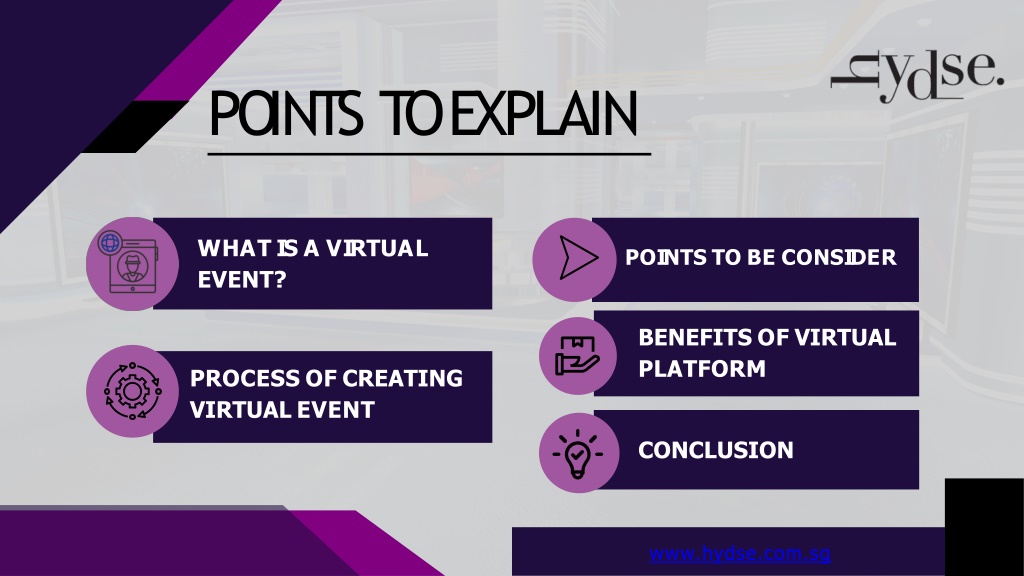 hydse.

POINTS TO EXPLAIN

WHAT IS A VIRTUAL EVENT?

PROCESS OF CREATING VIRTUAL EVENT

POINTS TO BE CONSIDER

BENEFITS OF VIRTUAL PLATFORM

CONCLUSION

www.hydse.com.sg